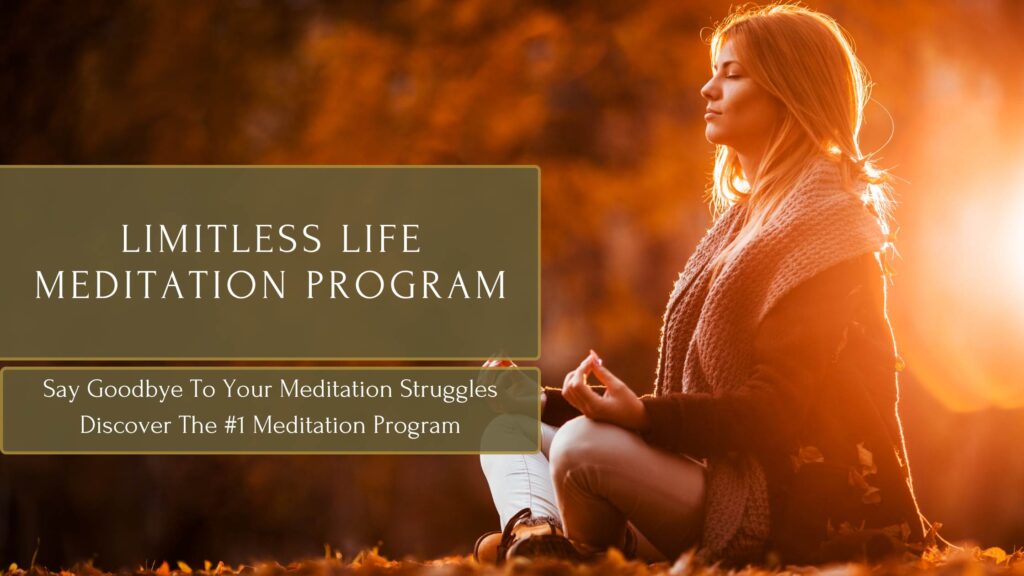 LIMITLESS LIFE
MEDITATION PROGRAM

Say Goodbye To Your Meditation Struggles
Discover The #1 Meditation Program